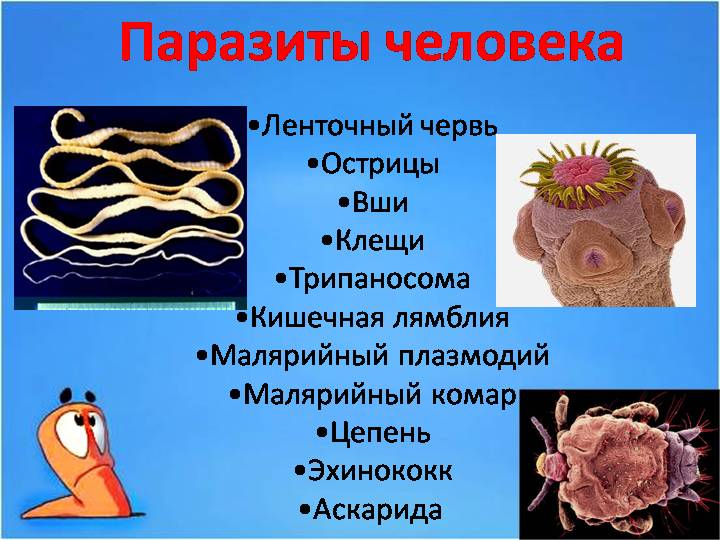 Паразиты человека

•Ленточный червь
•Острицы
•Вши
•Клещи
•Трипаносома
•Кишечная лямблия
•Малярийный плазмодий
•Малярийный комар
•Цепень
•Эхинококк
•Аскарида